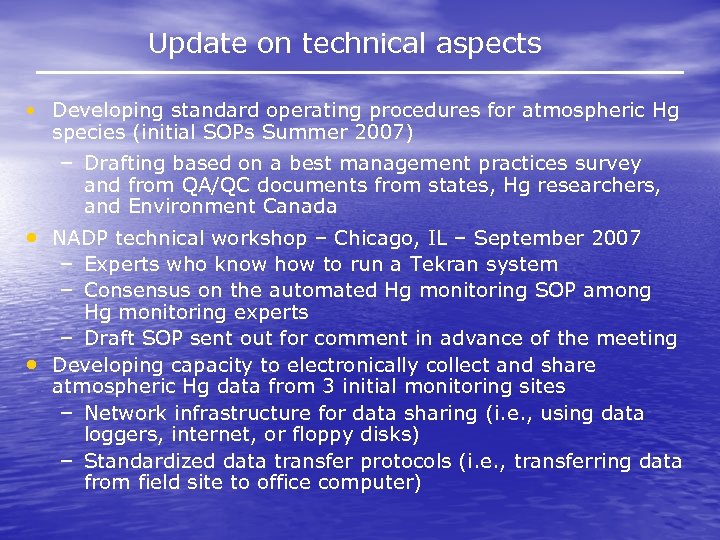 Update on technical aspects

• Developing standard operating procedures for atmospheric Hg species (initial SOPs Summer 2007)
– Drafting based on a best management practices survey and from QA/QC documents from states, Hg researchers, and Environment Canada

• NADP technical workshop – Chicago, IL – September 2007
– Experts who know how to run a Tekran system
– Consensus on the automated Hg monitoring SOP among Hg monitoring experts
– Draft SOP sent out for comment in advance of the meeting

• Developing capacity to electronically collect and share atmospheric Hg data from 3 initial monitoring sites
– Network infrastructure for data sharing (i.e., using data loggers, internet, or floppy disks)
– Standardized data transfer protocols (i.e., transferring data from field site to office computer)